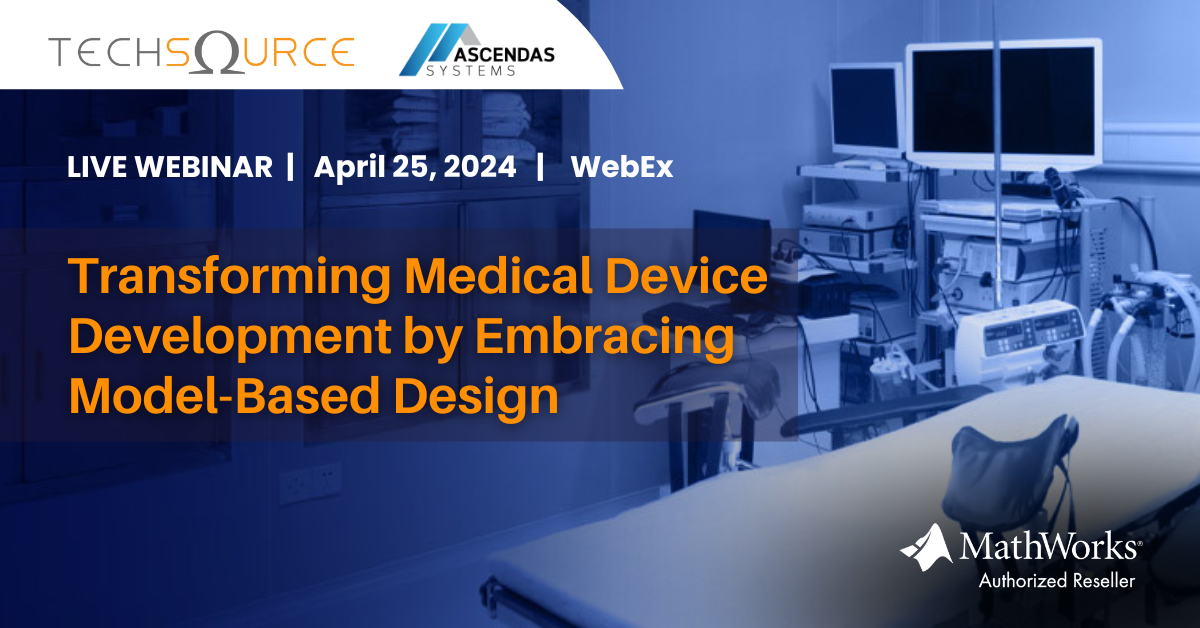 TECHSΩURCE

ASCENDAS SYSTEMS

LIVE WEBINAR | April 25, 2024 | WebEx

Transforming Medical Device Development by Embracing Model-Based Design

MathWorks®
Authorized Reseller